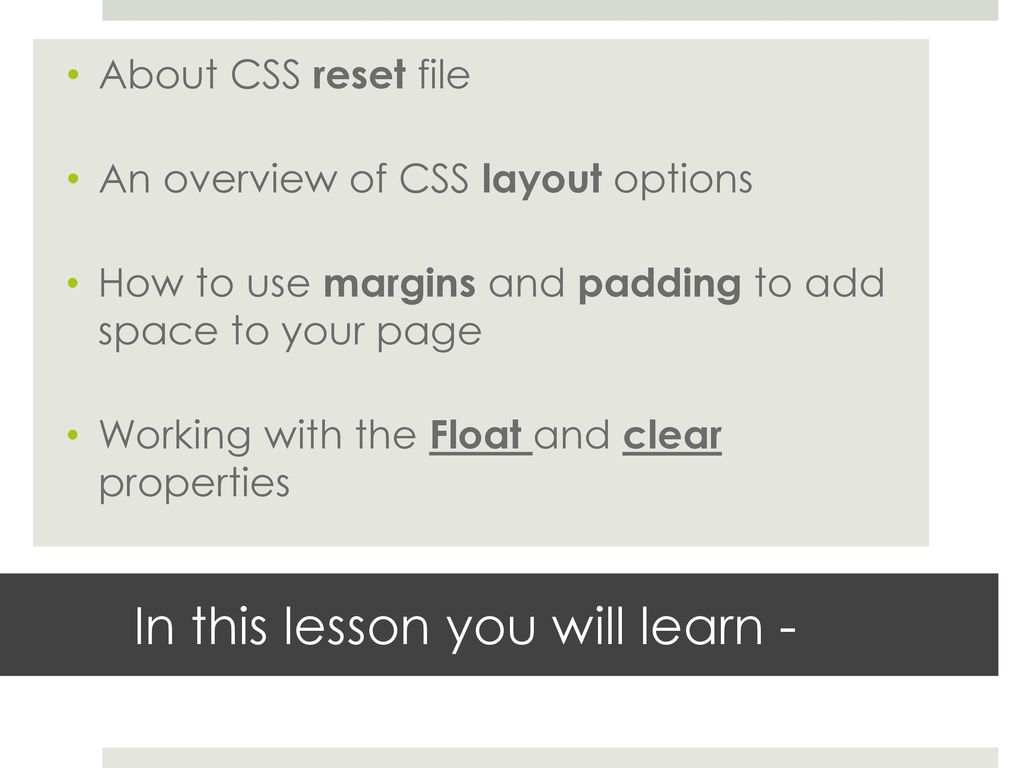 • About CSS reset file

• An overview of CSS layout options

• How to use margins and padding to add space to your page

• Working with the Float and clear properties

In this lesson you will learn -